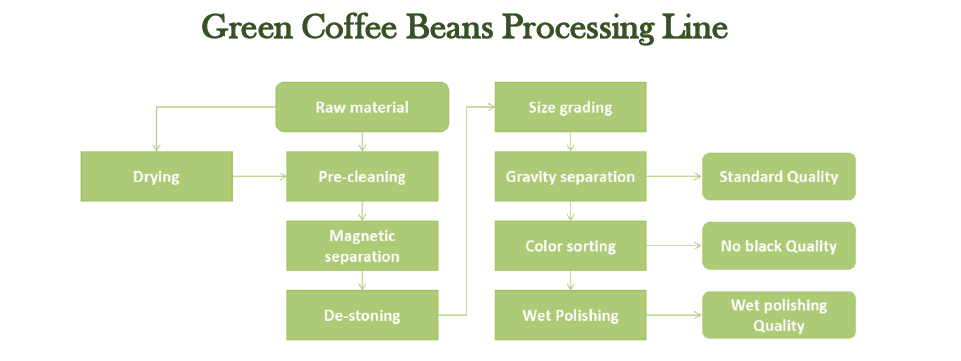 Green Coffee Beans Processing Line

Raw material

Drying

Pre-cleaning

Magnetic separation

De-stoning

Size grading

Gravity separation

Standard Quality

Color sorting

No black Quality

Wet Polishing

Wet polishing Quality